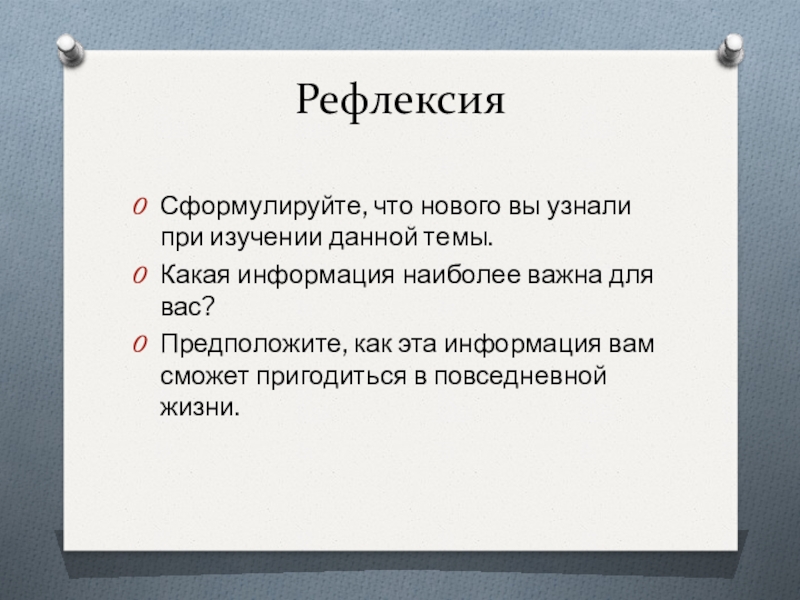 Рефлексия

Сформулируйте, что нового вы узнали при изучении данной темы.

Какая информация наиболее важна для вас?

Предположите, как эта информация вам сможет пригодиться в повседневной жизни.